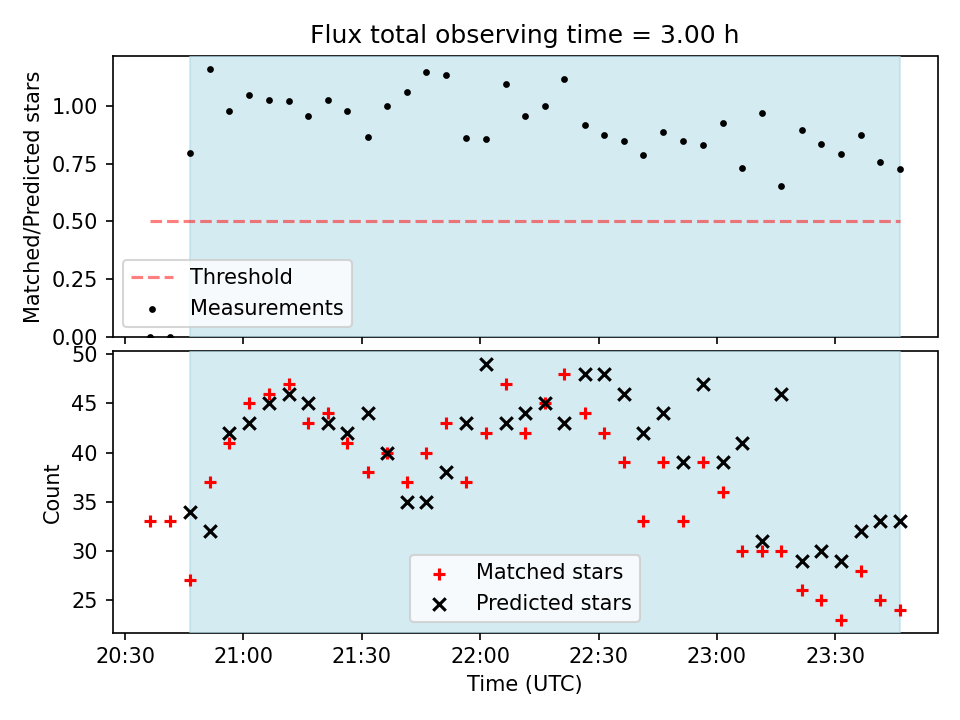 Flux total observing time = 3.00 h

Matched/Predicted stars

1.00
0.75
0.50
0.25
0.00

Threshold
Measurements

Count

50
45
40
35
30
25

Matched stars
Predicted stars

20:30
21:00
21:30
22:00
22:30
23:00
23:30

Time (UTC)